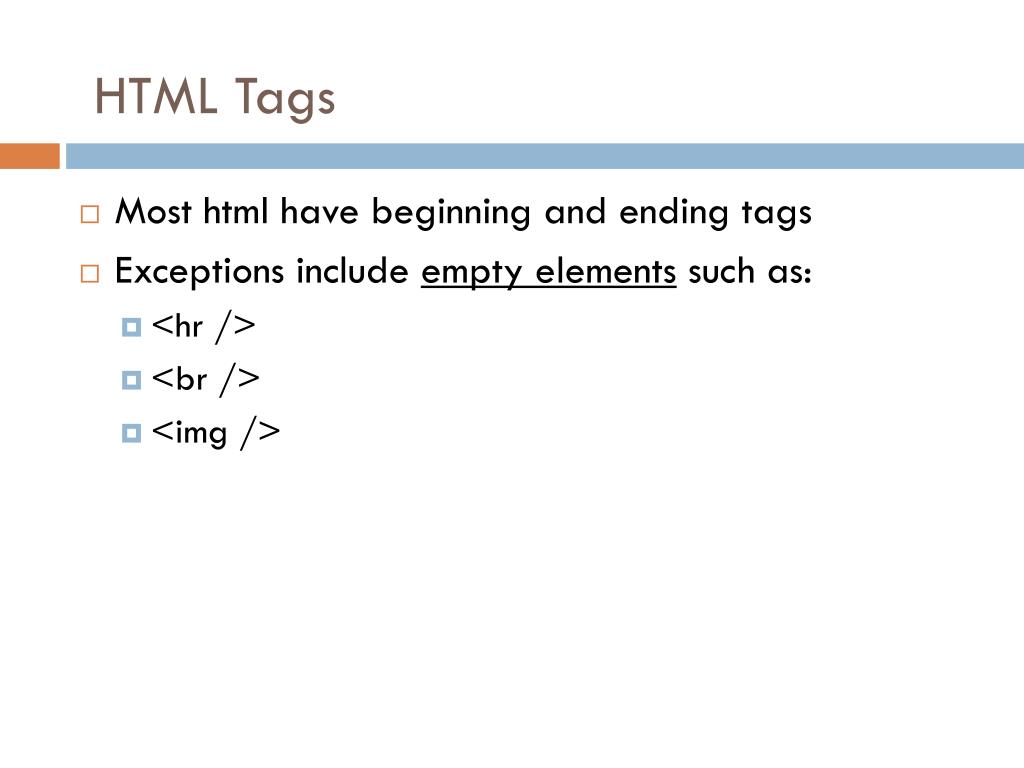 HTML Tags

Most html have beginning and ending tags

Exceptions include empty elements such as:

<hr />

<br />

<img />